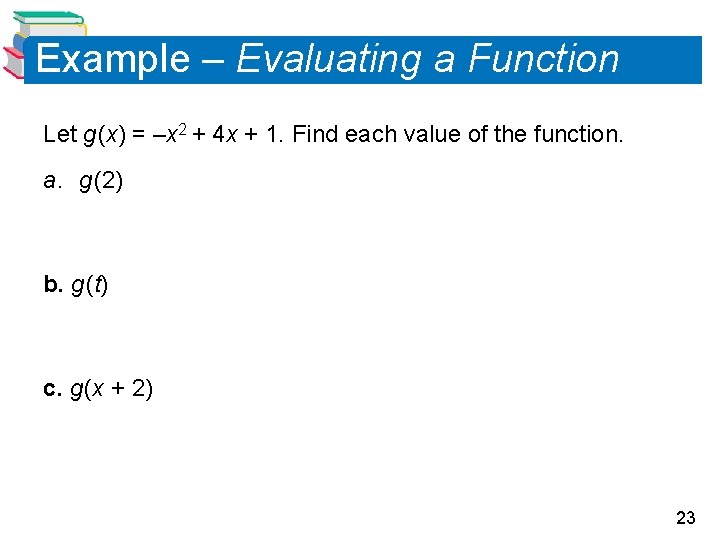 Example – Evaluating a Function

Let $g(x) = -x^2 + 4x + 1$. Find each value of the function.

a. $g(2)$

b. $g(t)$

c. $g(x + 2)$

23